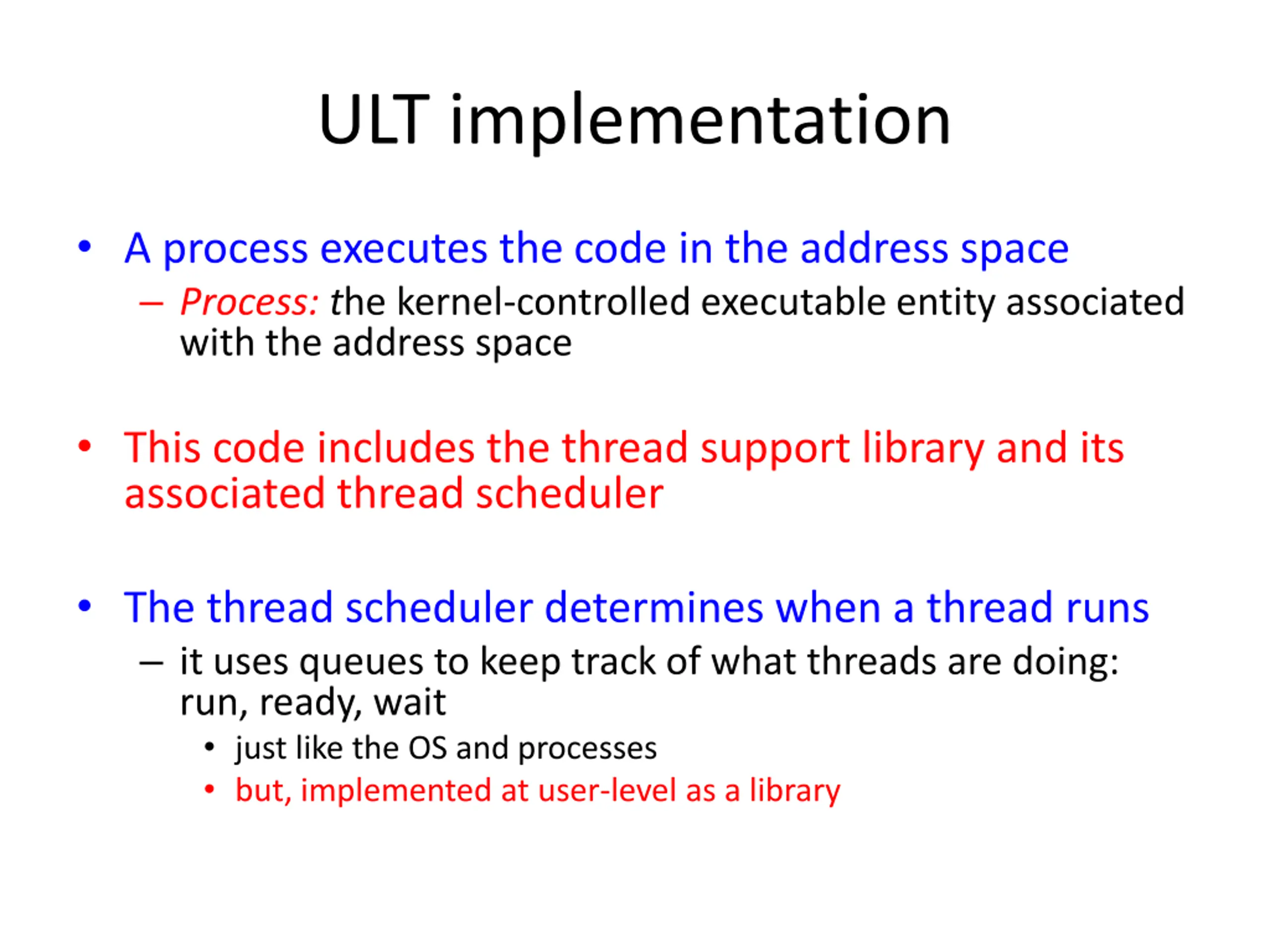 ULT implementation

• A process executes the code in the address space
– Process: the kernel-controlled executable entity associated with the address space

• This code includes the thread support library and its associated thread scheduler

• The thread scheduler determines when a thread runs
– it uses queues to keep track of what threads are doing: run, ready, wait
• just like the OS and processes
• but, implemented at user-level as a library